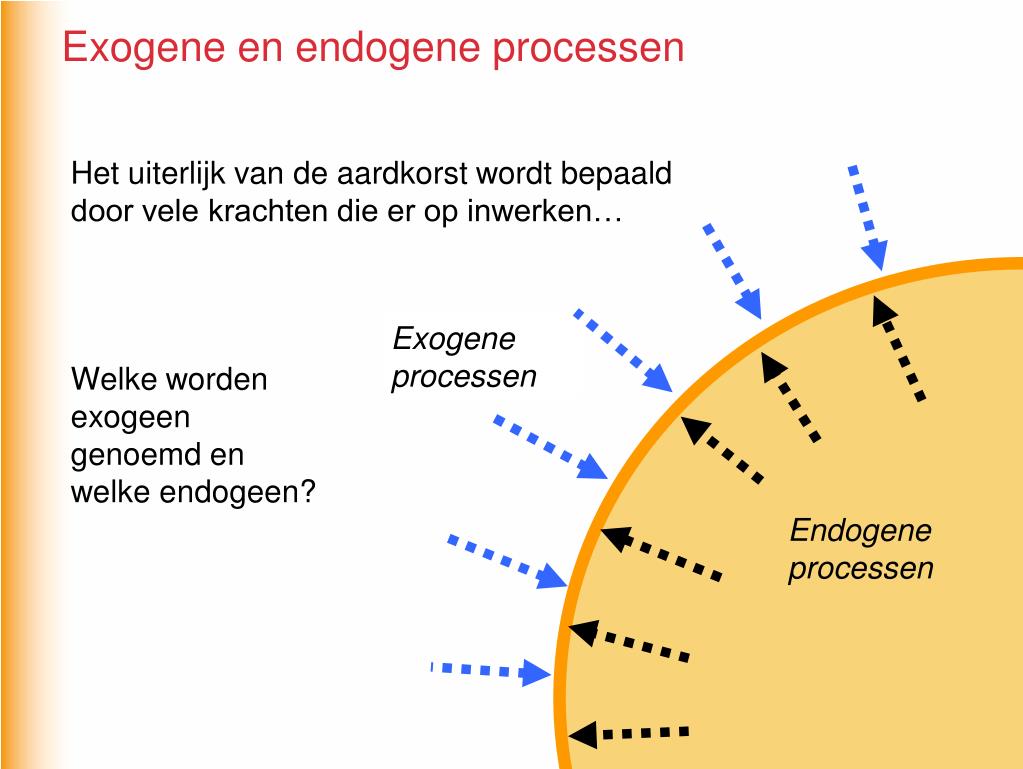 Exogene en endogene processen

Het uiterlijk van de aardkorst wordt bepaald door vele krachten die er op inwerken…

Welke worden exogeen genoemd en welke endogeen?

Exogene processen

Endogene processen